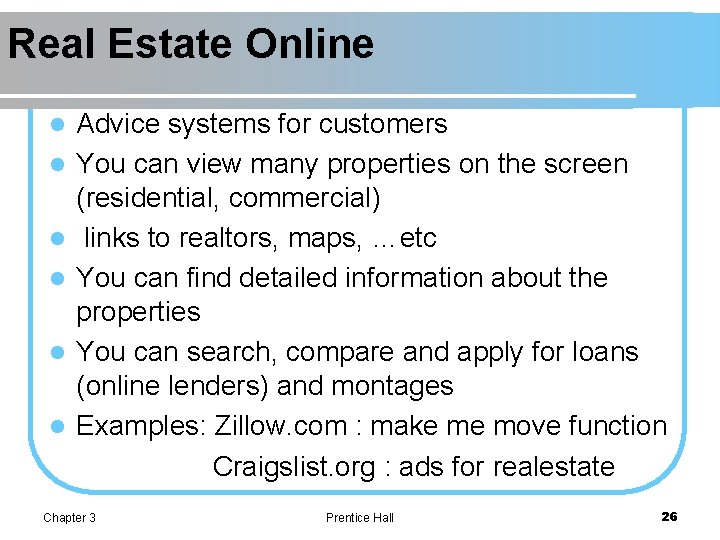 Real Estate Online

- Advice systems for customers
- You can view many properties on the screen (residential, commercial)
- links to realtors, maps, …etc
- You can find detailed information about the properties
- You can search, compare and apply for loans (online lenders) and montages
- Examples: Zillow.com : make me move function
Craigslist.org : ads for realestate

Chapter 3 Prentice Hall 26